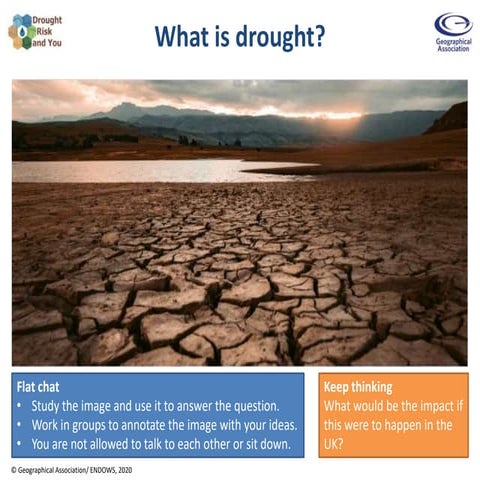 Drought Risk and You

What is drought?

Geographical Association

Flat chat
• Study the image and use it to answer the question.
• Work in groups to annotate the image with your ideas.
• You are not allowed to talk to each other or sit down.

Keep thinking
What would be the impact if this were to happen in the UK?

© Geographical Association/ ENDOWS, 2020